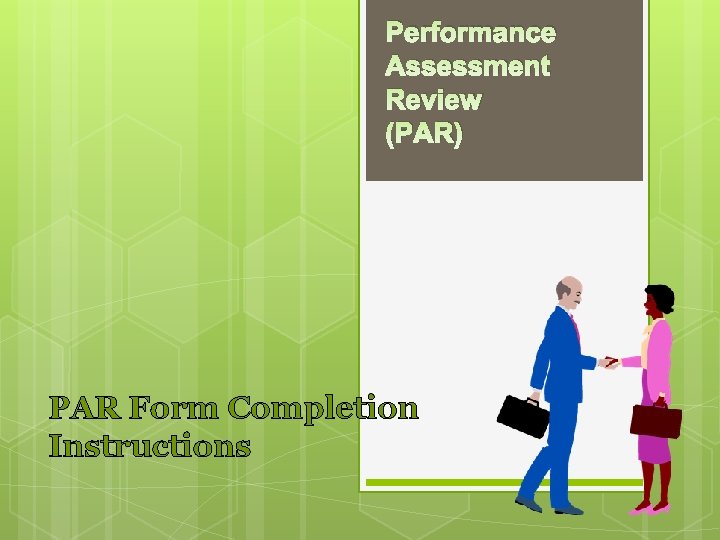 Performance Assessment Review (PAR)

PAR Form Completion Instructions